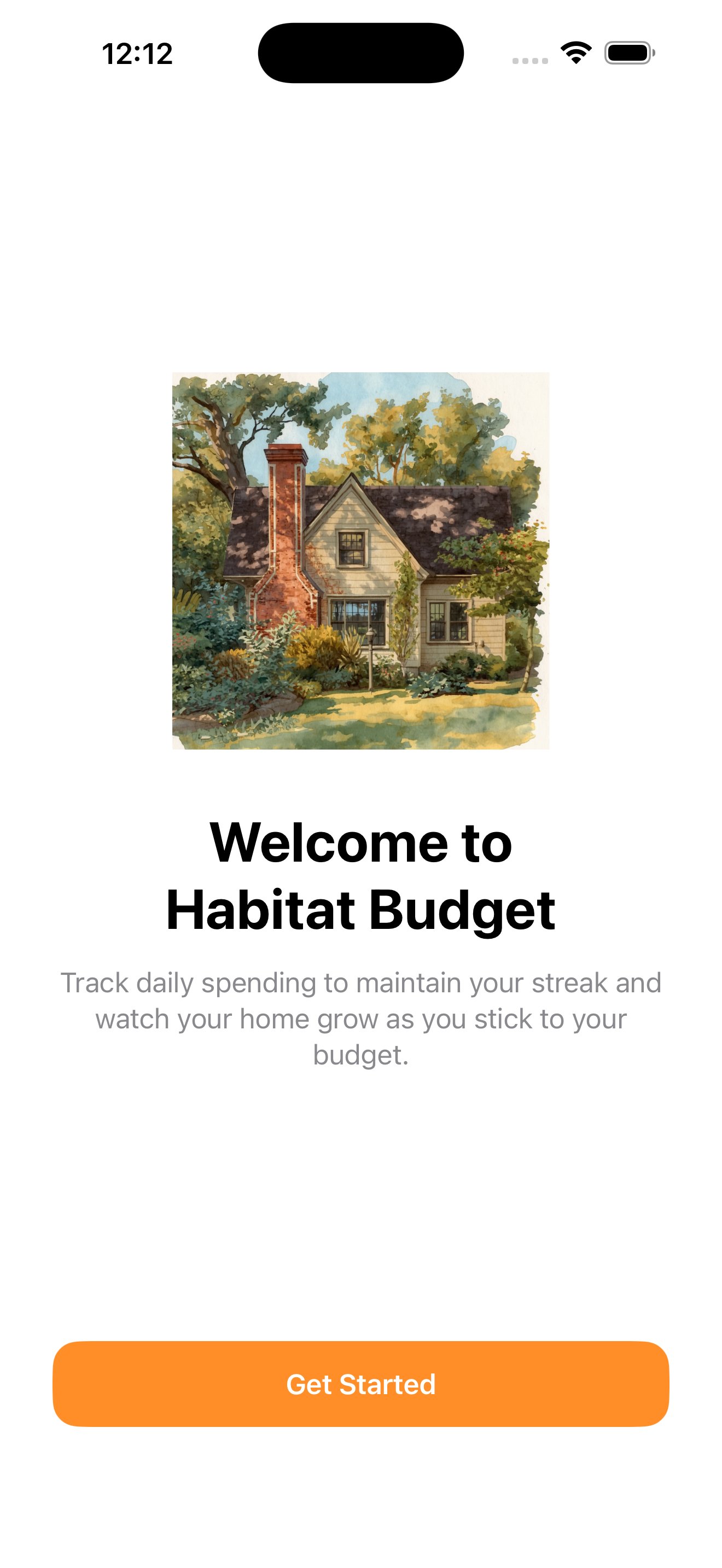 12:12

Welcome to
Habitat Budget

Track daily spending to maintain your streak and watch your home grow as you stick to your budget.

Get Started